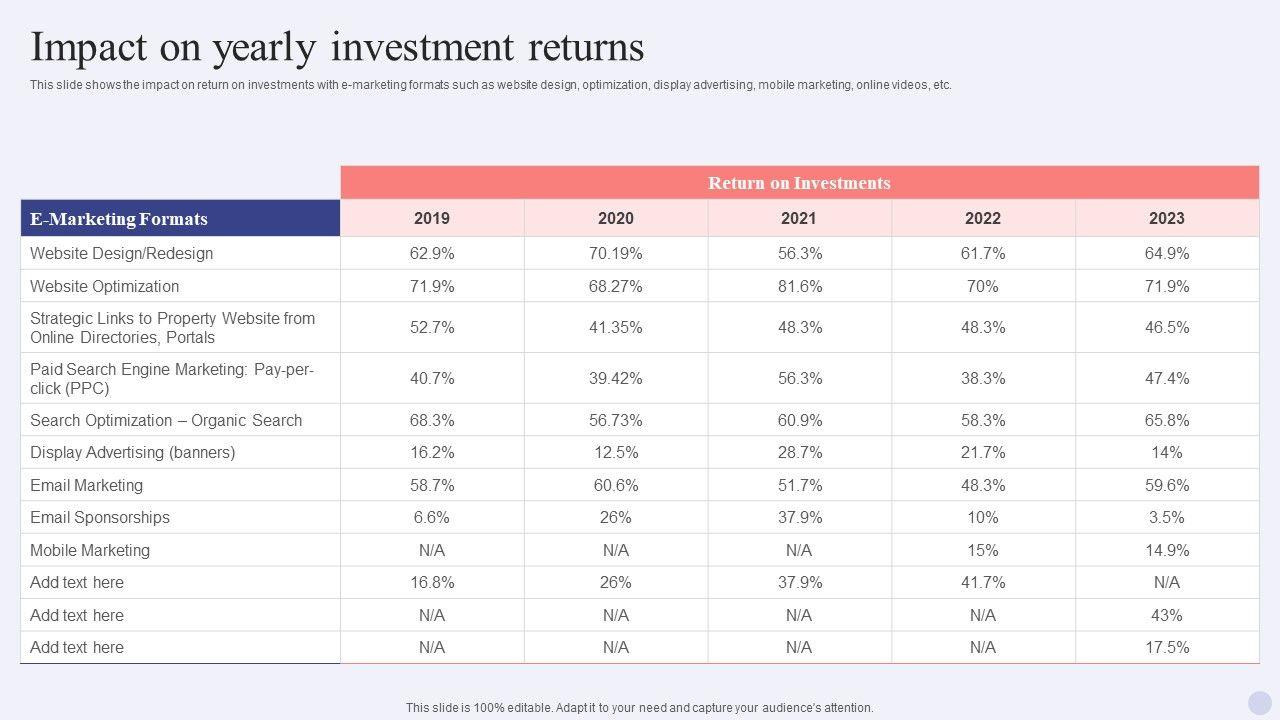 Impact on yearly investment returns

This slide shows the impact on return on investments with e-marketing formats such as website design, optimization, display advertising, mobile marketing, online videos, etc.

| | Return on Investments | | | | |
|---|---|---|---|---|---|
| E-Marketing Formats | 2019 | 2020 | 2021 | 2022 | 2023 |
| Website Design/Redesign | 62.9% | 70.19% | 56.3% | 61.7% | 64.9% |
| Website Optimization | 71.9% | 68.27% | 81.6% | 70% | 71.9% |
| Strategic Links to Property Website from Online Directories, Portals | 52.7% | 41.35% | 48.3% | 48.3% | 46.5% |
| Paid Search Engine Marketing: Pay-per-click (PPC) | 40.7% | 39.42% | 56.3% | 38.3% | 47.4% |
| Search Optimization – Organic Search | 68.3% | 56.73% | 60.9% | 58.3% | 65.8% |
| Display Advertising (banners) | 16.2% | 12.5% | 28.7% | 21.7% | 14% |
| Email Marketing | 58.7% | 60.6% | 51.7% | 48.3% | 59.6% |
| Email Sponsorships | 6.6% | 26% | 37.9% | 10% | 3.5% |
| Mobile Marketing | N/A | N/A | N/A | 15% | 14.9% |
| Add text here | 16.8% | 26% | 37.9% | 41.7% | N/A |
| Add text here | N/A | N/A | N/A | N/A | 43% |
| Add text here | N/A | N/A | N/A | N/A | 17.5% |

This slide is 100% editable. Adapt it to your need and capture your audience's attention.